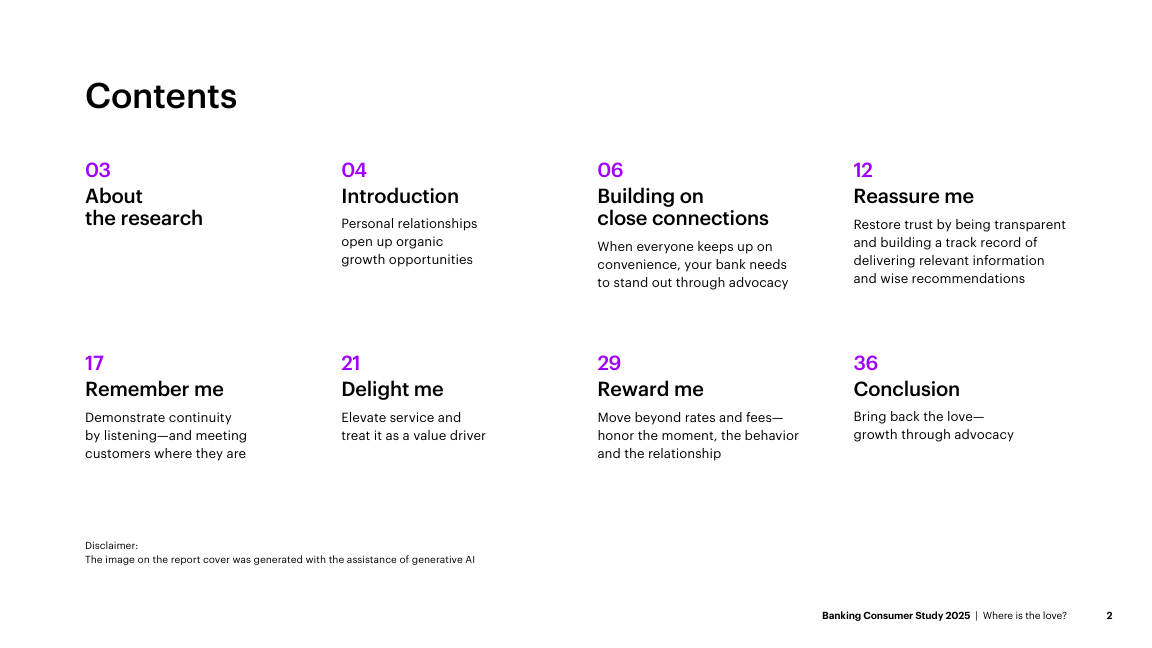 Contents

03
About the research

04
Introduction
Personal relationships open up organic growth opportunities

06
Building on close connections
When everyone keeps up on convenience, your bank needs to stand out through advocacy

12
Reassure me
Restore trust by being transparent and building a track record of delivering relevant information and wise recommendations

17
Remember me
Demonstrate continuity by listening—and meeting customers where they are

21
Delight me
Elevate service and treat it as a value driver

29
Reward me
Move beyond rates and fees—honor the moment, the behavior and the relationship

36
Conclusion
Bring back the love—growth through advocacy

Disclaimer:
The image on the report cover was generated with the assistance of generative AI

Banking Consumer Study 2025 | Where is the love? 2